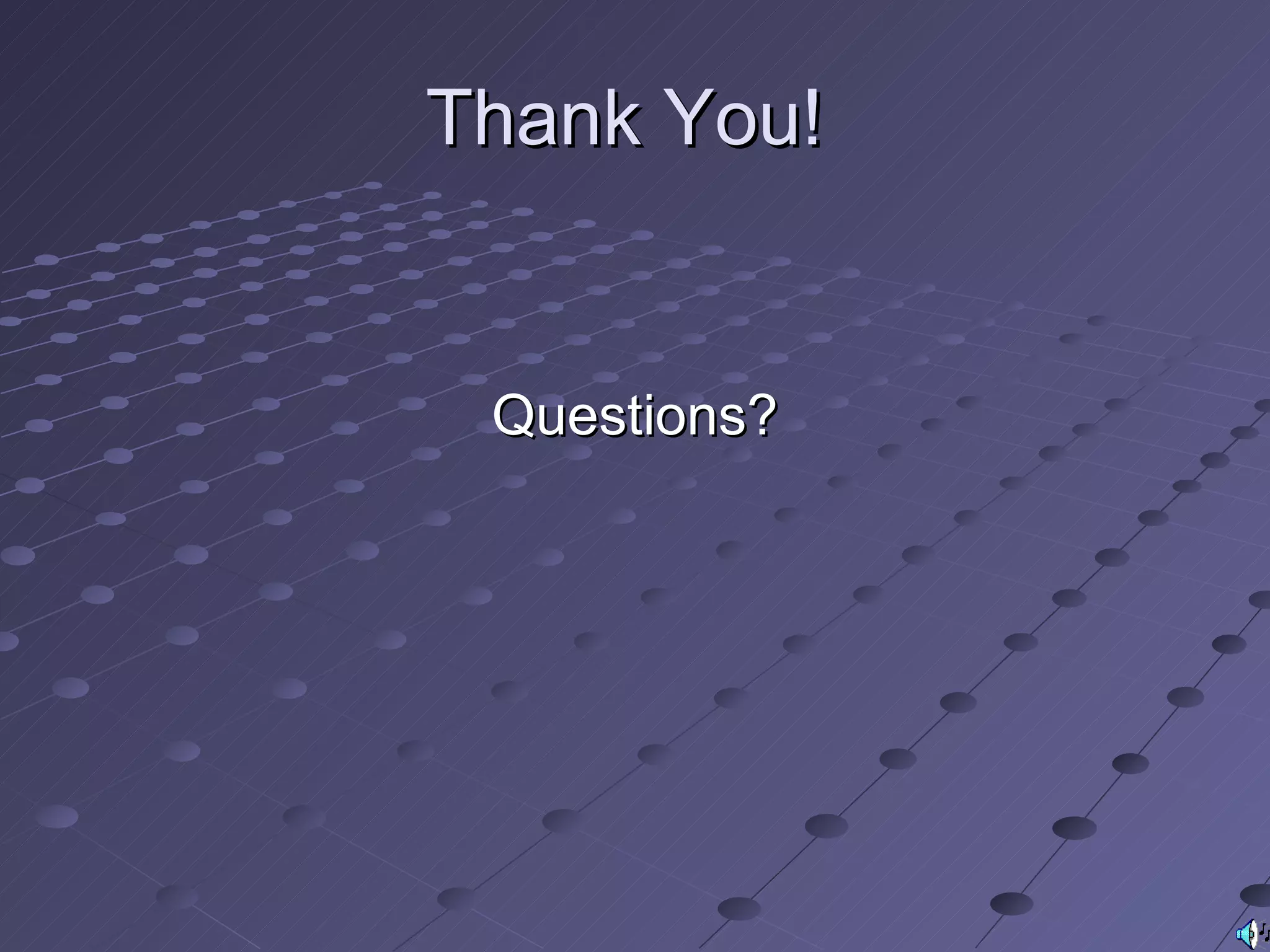 Thank You!

Questions?